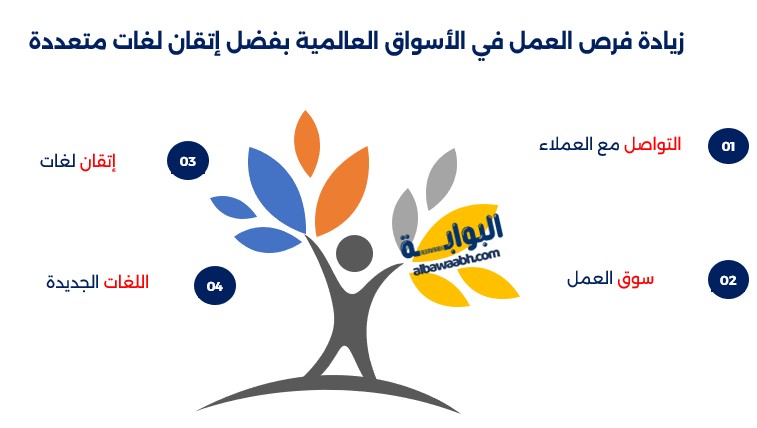 زيادة فرص العمل في الأسواق العالمية بفضل إتقان لغات متعددة

01 التواصل مع العملاء

02 سوق العمل

03 إتقان لغات

04 اللغات الجديدة

البوابة
albawaabh.com